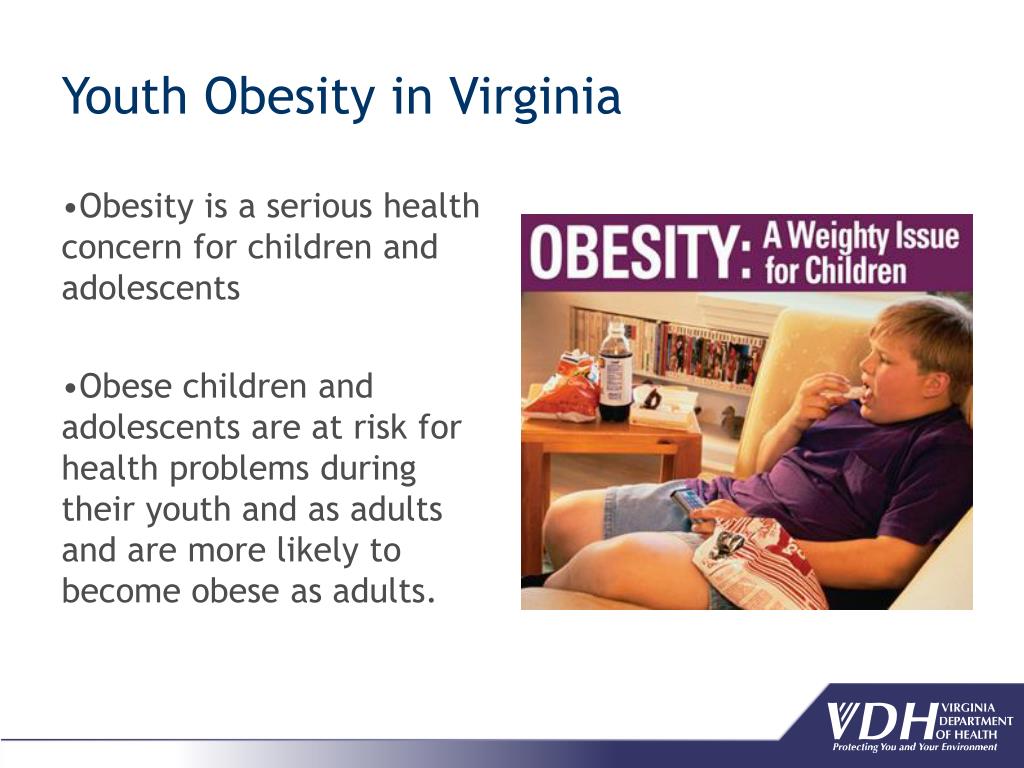 Youth Obesity in Virginia

•Obesity is a serious health concern for children and adolescents

•Obese children and adolescents are at risk for health problems during their youth and as adults and are more likely to become obese as adults.

OBESITY: A Weighty Issue for Children

VDH VIRGINIA DEPARTMENT OF HEALTH
Protecting You and Your Environment